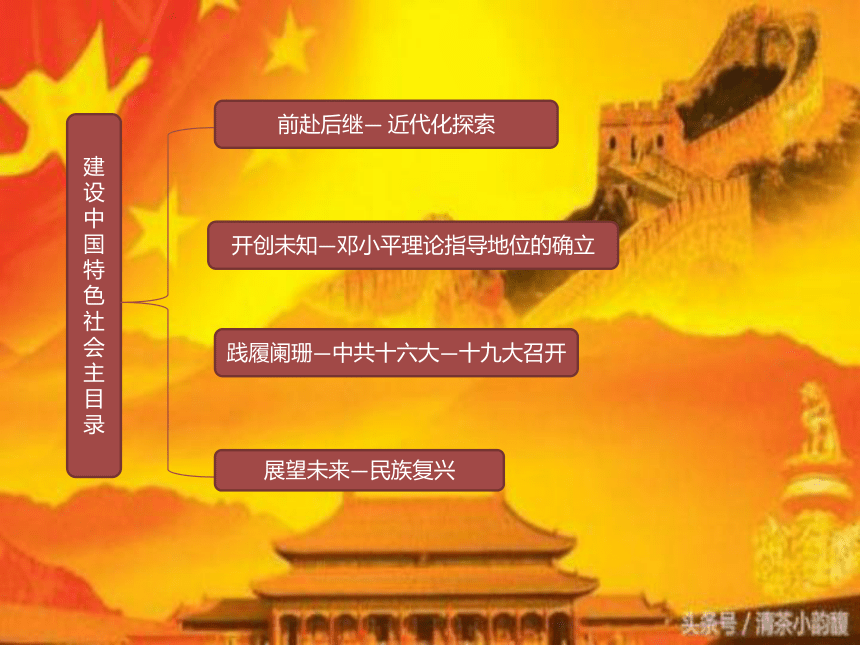 建设中国特色社会主目录

前赴后继— 近代化探索

开创未知—邓小平理论指导地位的确立

践履阑珊—中共十六大—十九大召开

展望未来—民族复兴

头条号 / 清茶小韵馥